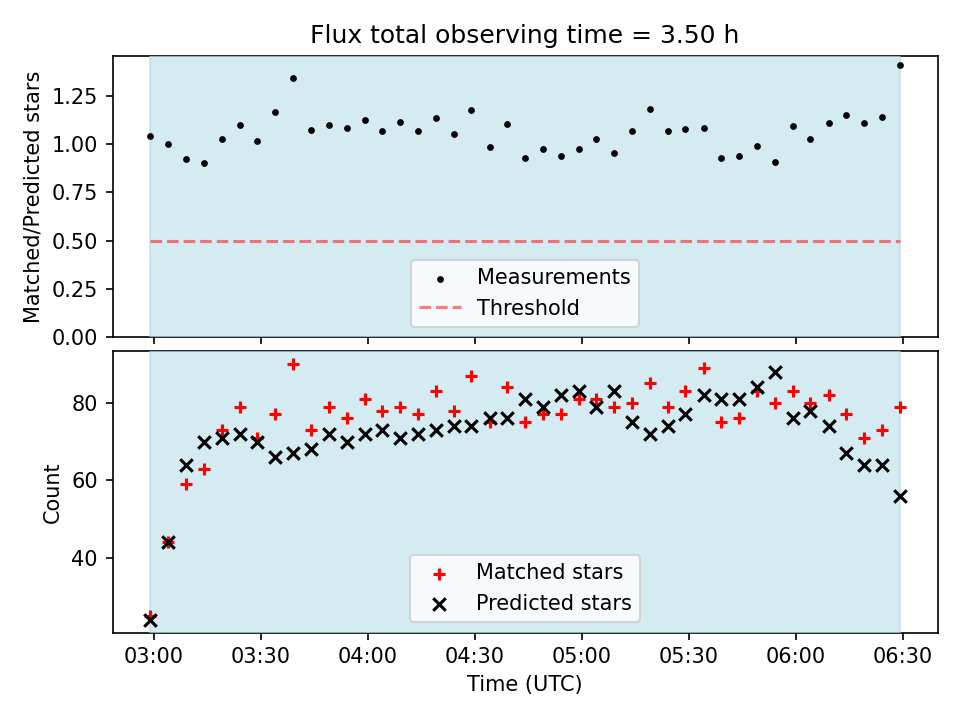 Flux total observing time = 3.50 h

Matched/Predicted stars

1.25
1.00
0.75
0.50
0.25
0.00

Measurements
Threshold

Count

80
60
40

Matched stars
Predicted stars

03:00
03:30
04:00
04:30
05:00
05:30
06:00
06:30

Time (UTC)